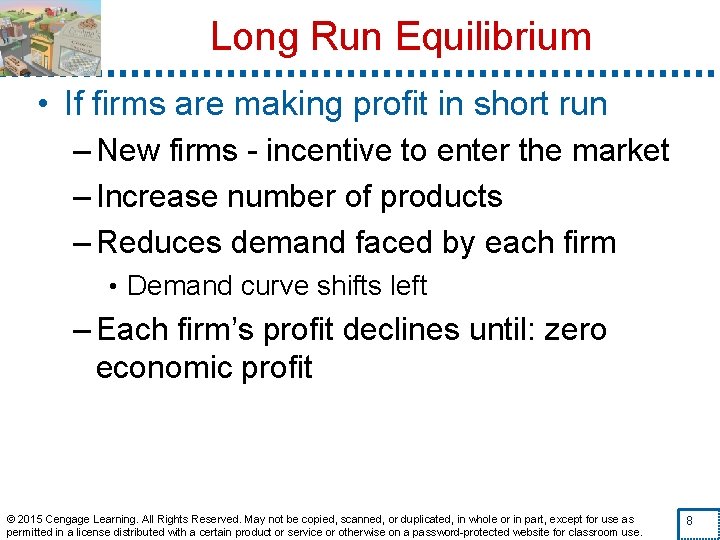 Long Run Equilibrium

• If firms are making profit in short run
– New firms - incentive to enter the market
– Increase number of products
– Reduces demand faced by each firm
• Demand curve shifts left
– Each firm's profit declines until: zero economic profit

© 2015 Cengage Learning. All Rights Reserved. May not be copied, scanned, or duplicated, in whole or in part, except for use as permitted in a license distributed with a certain product or service or otherwise on a password-protected website for classroom use.

8